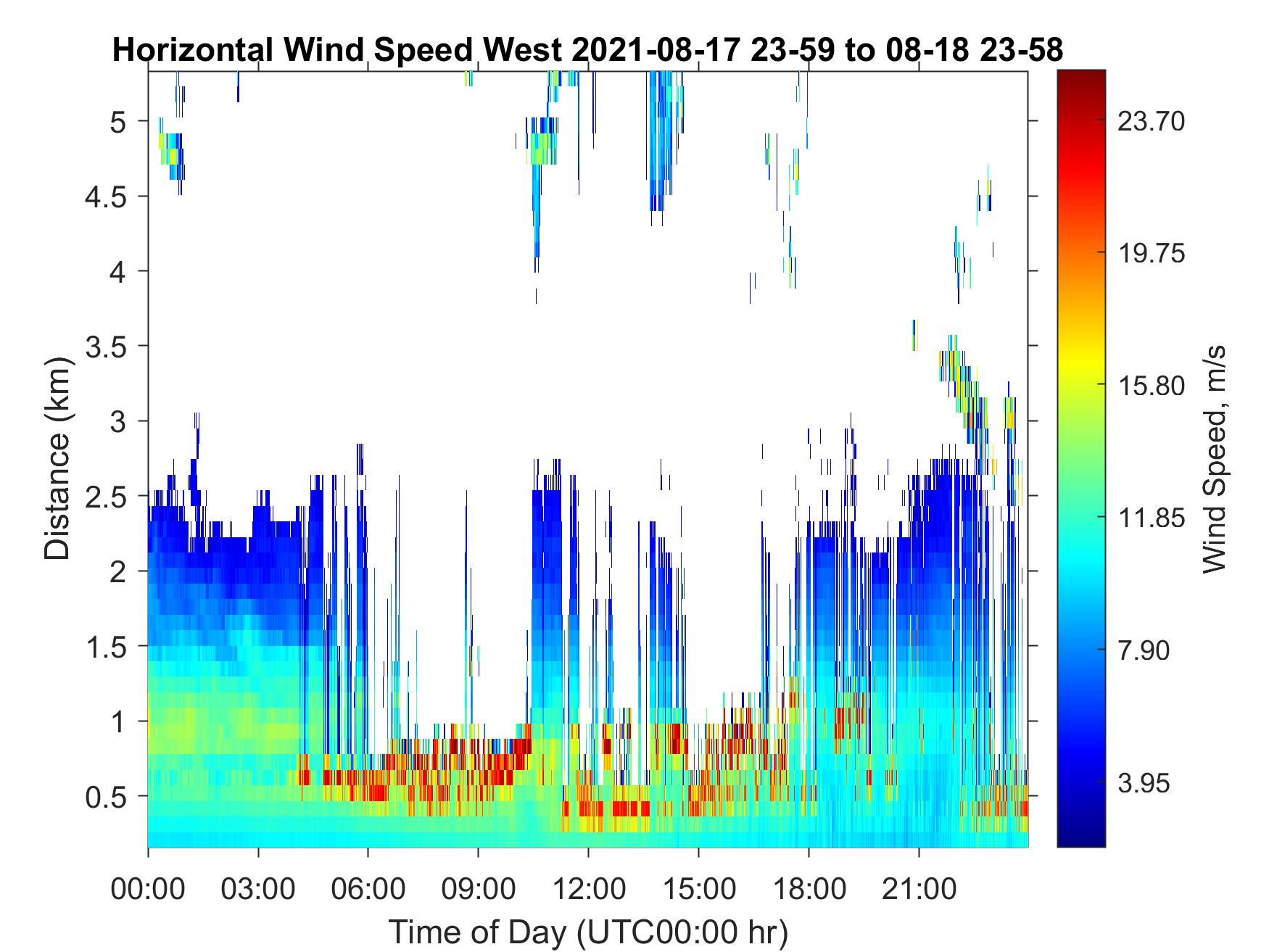 Horizontal Wind Speed West 2021-08-17 23-59 to 08-18 23-58

Distance (km)

5
4.5
4
3.5
3
2.5
2
1.5
1
0.5

00:00 03:00 06:00 09:00 12:00 15:00 18:00 21:00

Time of Day (UTC00:00 hr)

23.70
19.75
15.80
11.85
7.90
3.95

Wind Speed, m/s